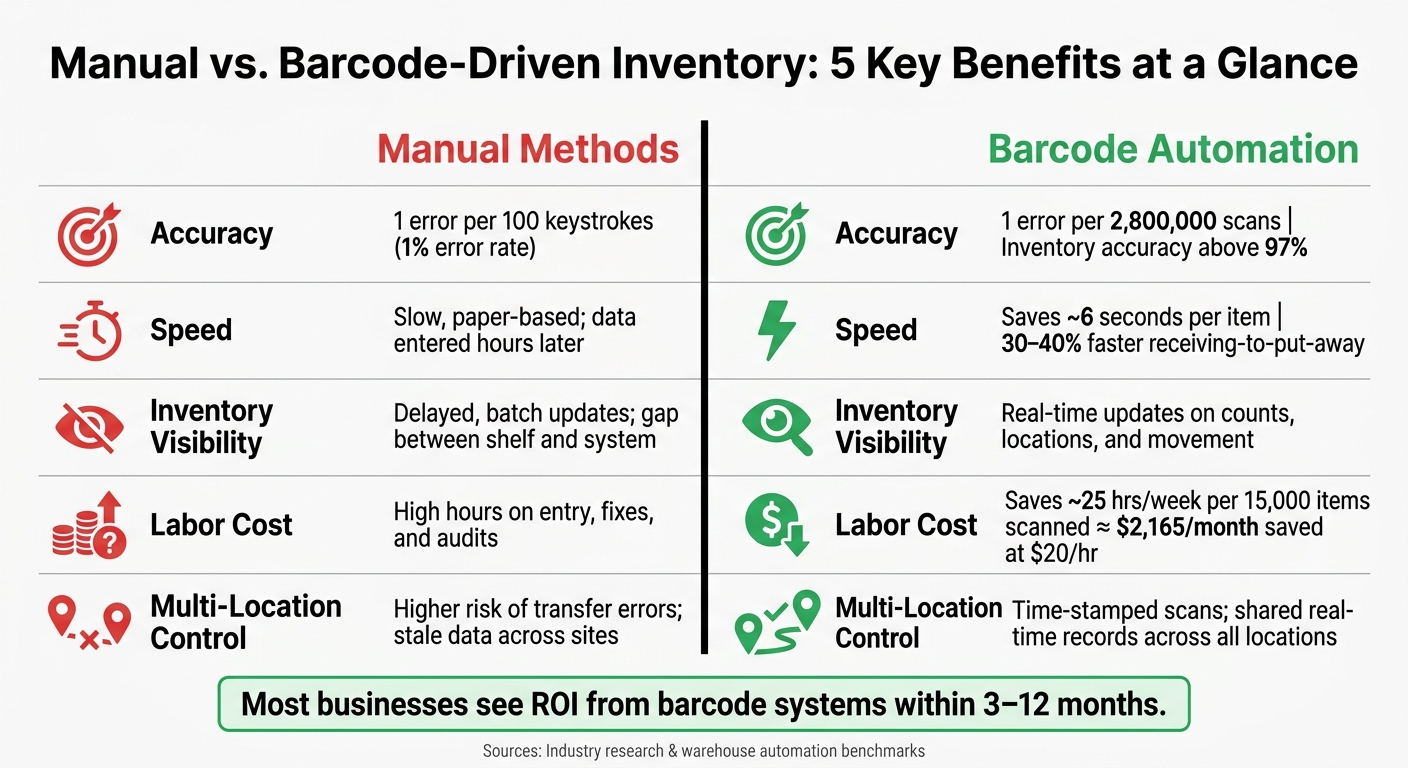 Manual vs. Barcode-Driven Inventory: 5 Key Benefits at a Glance

Manual Methods

Accuracy
1 error per 100 keystrokes (1% error rate)

Speed
Slow, paper-based; data entered hours later

Inventory Visibility
Delayed, batch updates; gap between shelf and system

Labor Cost
High hours on entry, fixes, and audits

Multi-Location Control
Higher risk of transfer errors; stale data across sites

Barcode Automation

Accuracy
1 error per 2,800,000 scans | Inventory accuracy above 97%

Speed
Saves ~6 seconds per item | 30–40% faster receiving-to-put-away

Inventory Visibility
Real-time updates on counts, locations, and movement

Labor Cost
Saves ~25 hrs/week per 15,000 items scanned ≈ $2,165/month saved at $20/hr

Multi-Location Control
Time-stamped scans; shared real-time records across all locations

Most businesses see ROI from barcode systems within 3–12 months.

Sources: Industry research & warehouse automation benchmarks